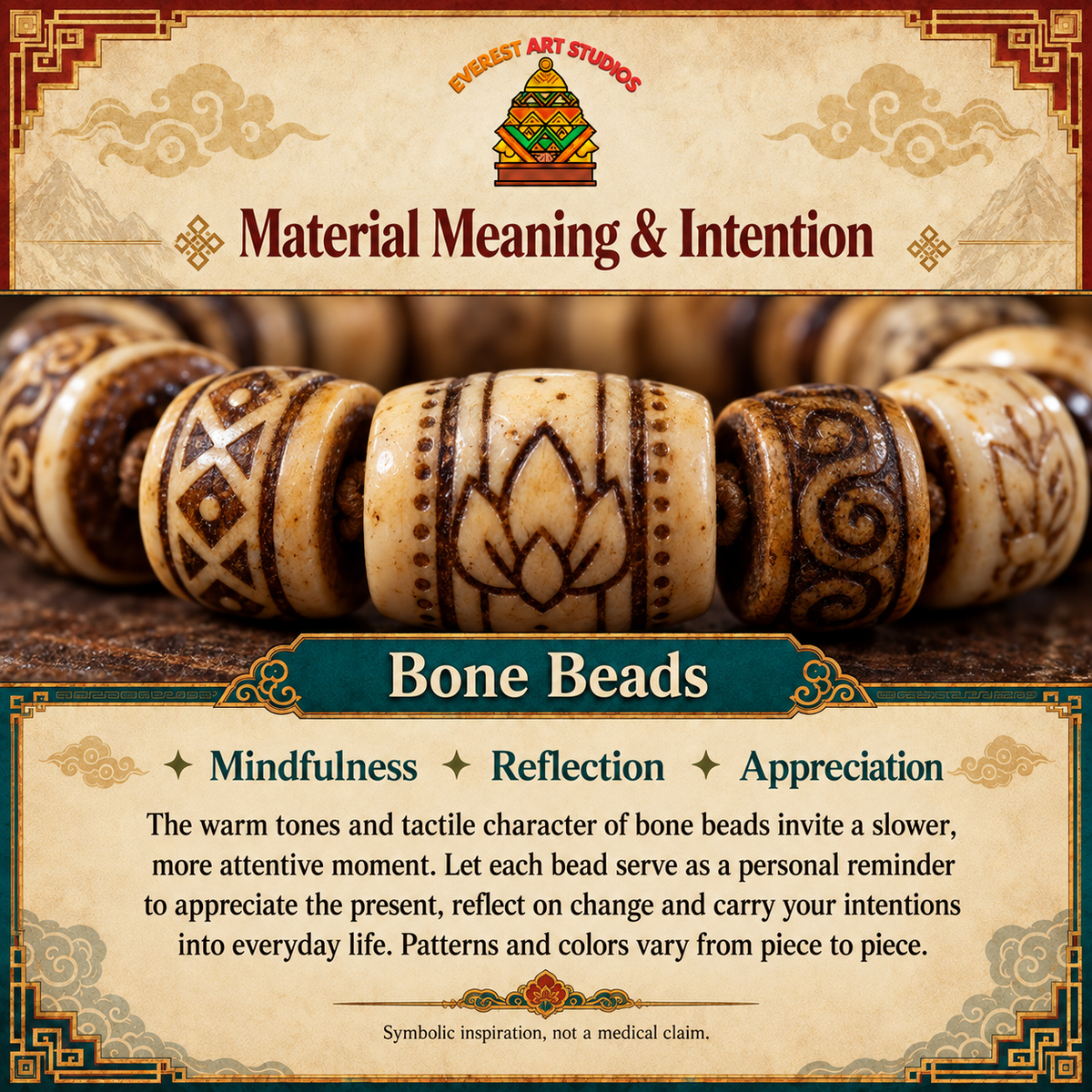 EVEREST ART STUDIOS

Material Meaning & Intention

Bone Beads

✦ Mindfulness ✦ Reflection ✦ Appreciation

The warm tones and tactile character of bone beads invite a slower, more attentive moment. Let each bead serve as a personal reminder to appreciate the present, reflect on change and carry your intentions into everyday life. Patterns and colors vary from piece to piece.

Symbolic inspiration, not a medical claim.